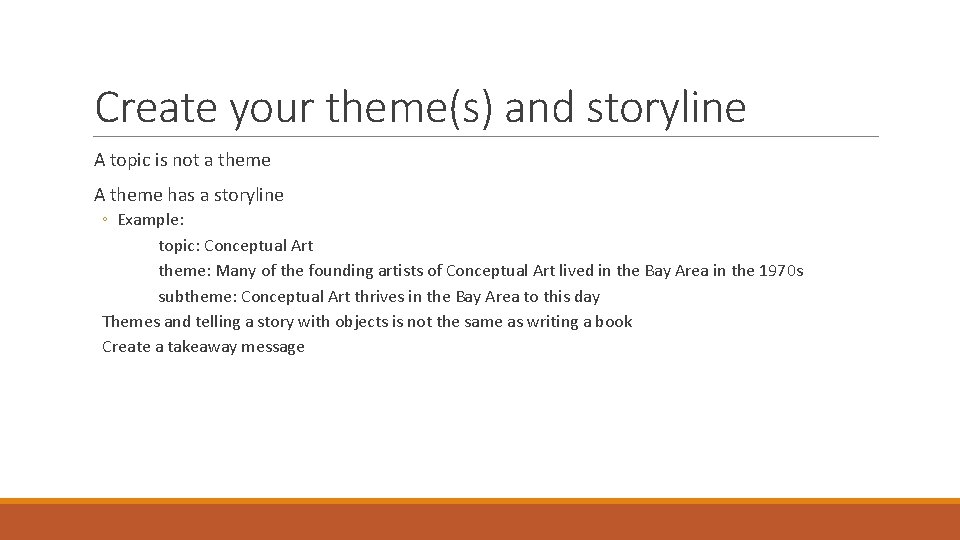 Create your theme(s) and storyline

A topic is not a theme

A theme has a storyline

◦ Example:

topic: Conceptual Art

theme: Many of the founding artists of Conceptual Art lived in the Bay Area in the 1970s

subtheme: Conceptual Art thrives in the Bay Area to this day

Themes and telling a story with objects is not the same as writing a book

Create a takeaway message